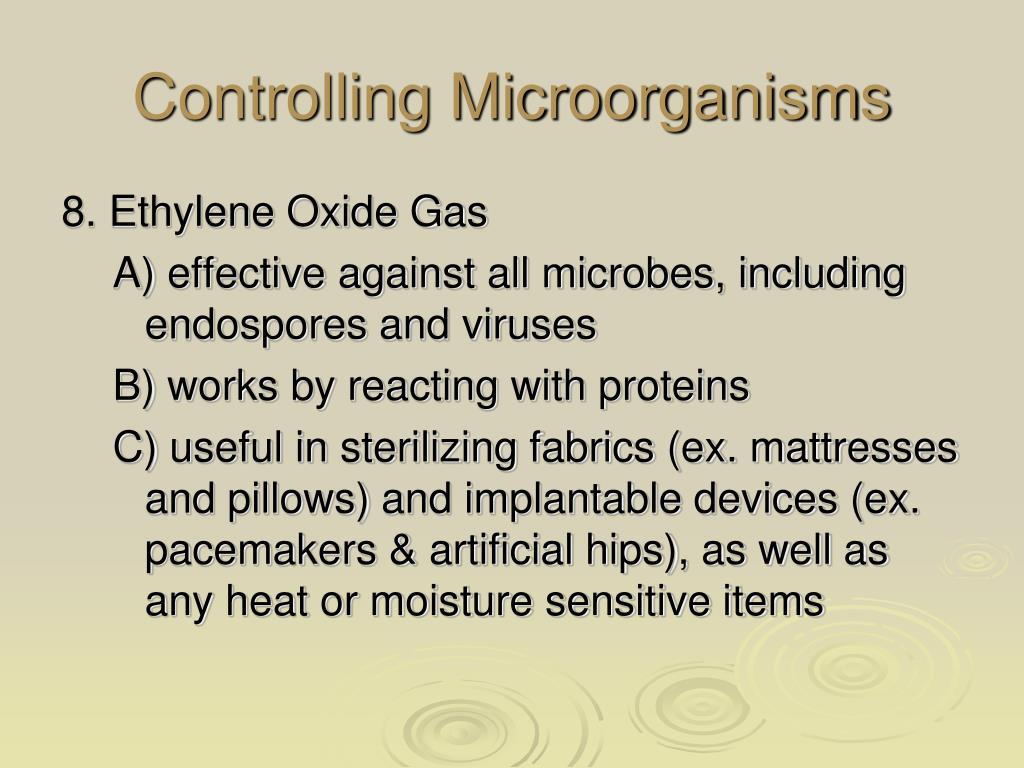 Controlling Microorganisms

8. Ethylene Oxide Gas

A) effective against all microbes, including endospores and viruses

B) works by reacting with proteins

C) useful in sterilizing fabrics (ex. mattresses and pillows) and implantable devices (ex. pacemakers & artificial hips), as well as any heat or moisture sensitive items